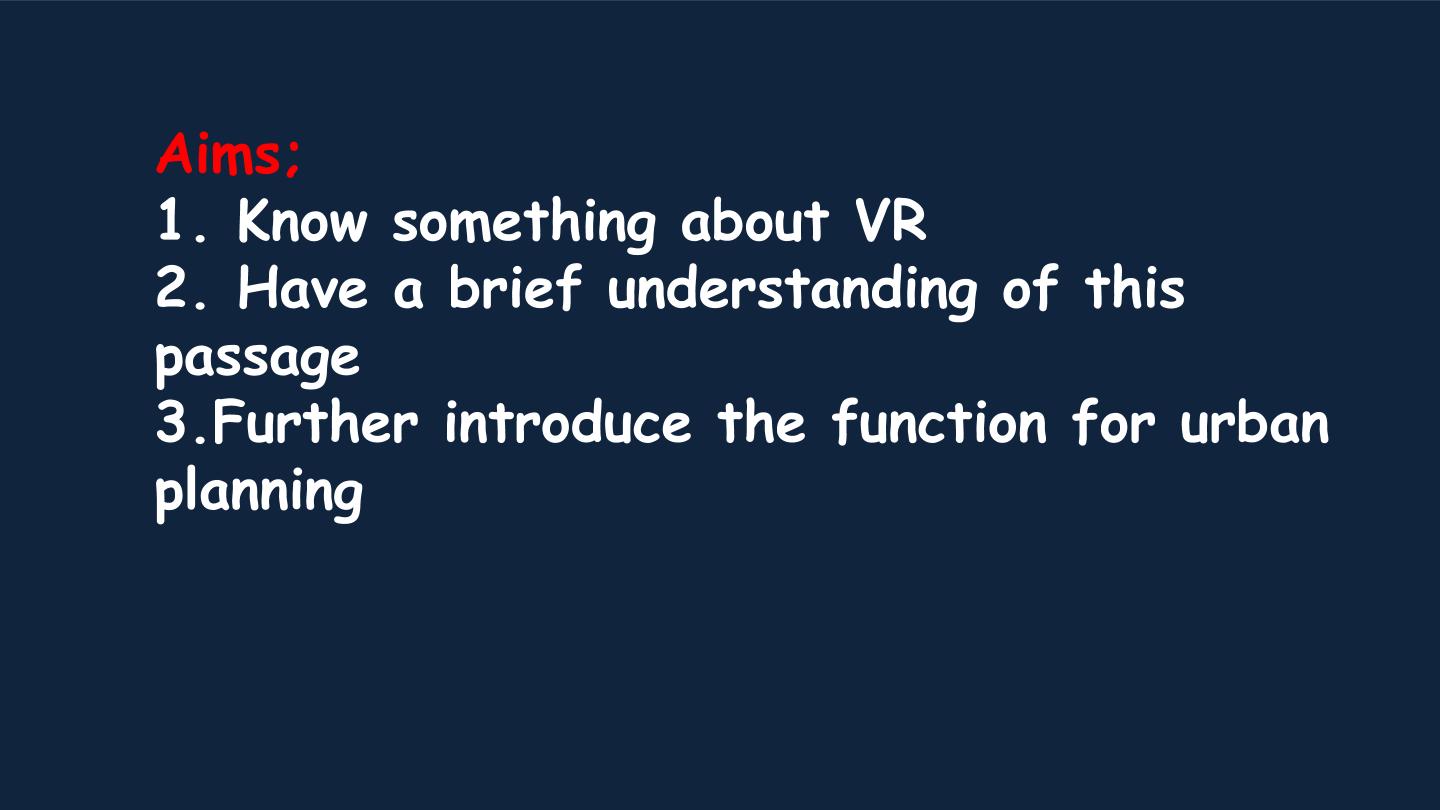 Aims;
1. Know something about VR
2. Have a brief understanding of this passage
3.Further introduce the function for urban planning